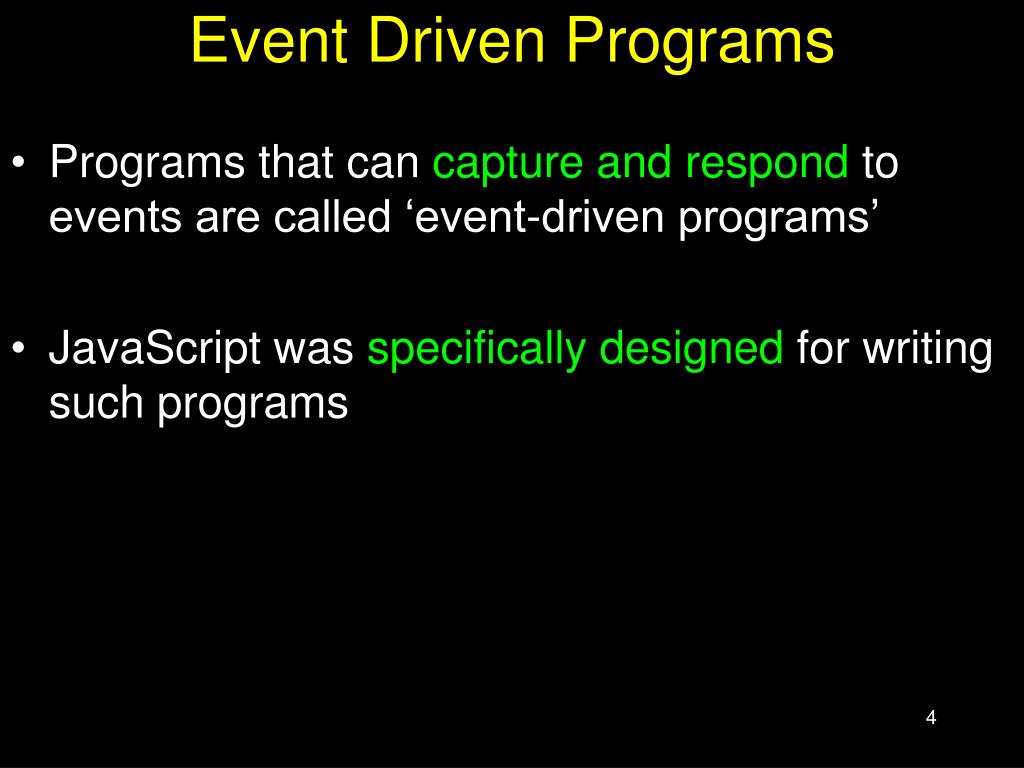 Event Driven Programs

• Programs that can capture and respond to events are called ‘event-driven programs’

• JavaScript was specifically designed for writing such programs

4